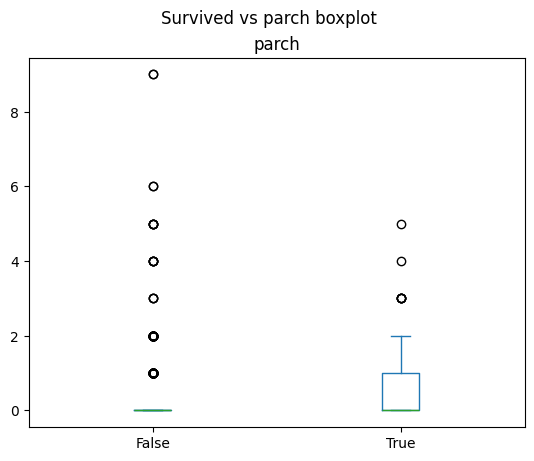 Survived vs parch boxplot
parch

8
6
4
2
0

False
True